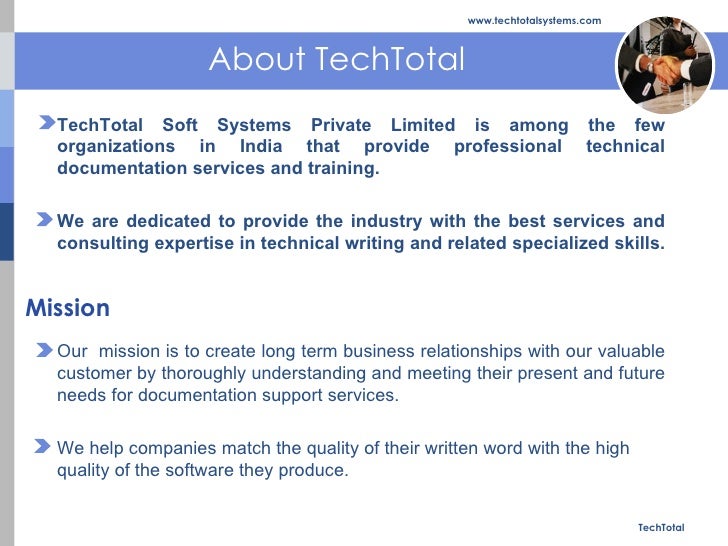 www.techtotalsystems.com

About TechTotal

TechTotal Soft Systems Private Limited is among the few organizations in India that provide professional technical documentation services and training.

We are dedicated to provide the industry with the best services and consulting expertise in technical writing and related specialized skills.

Mission

Our mission is to create long term business relationships with our valuable customer by thoroughly understanding and meeting their present and future needs for documentation support services.

We help companies match the quality of their written word with the high quality of the software they produce.

TechTotal